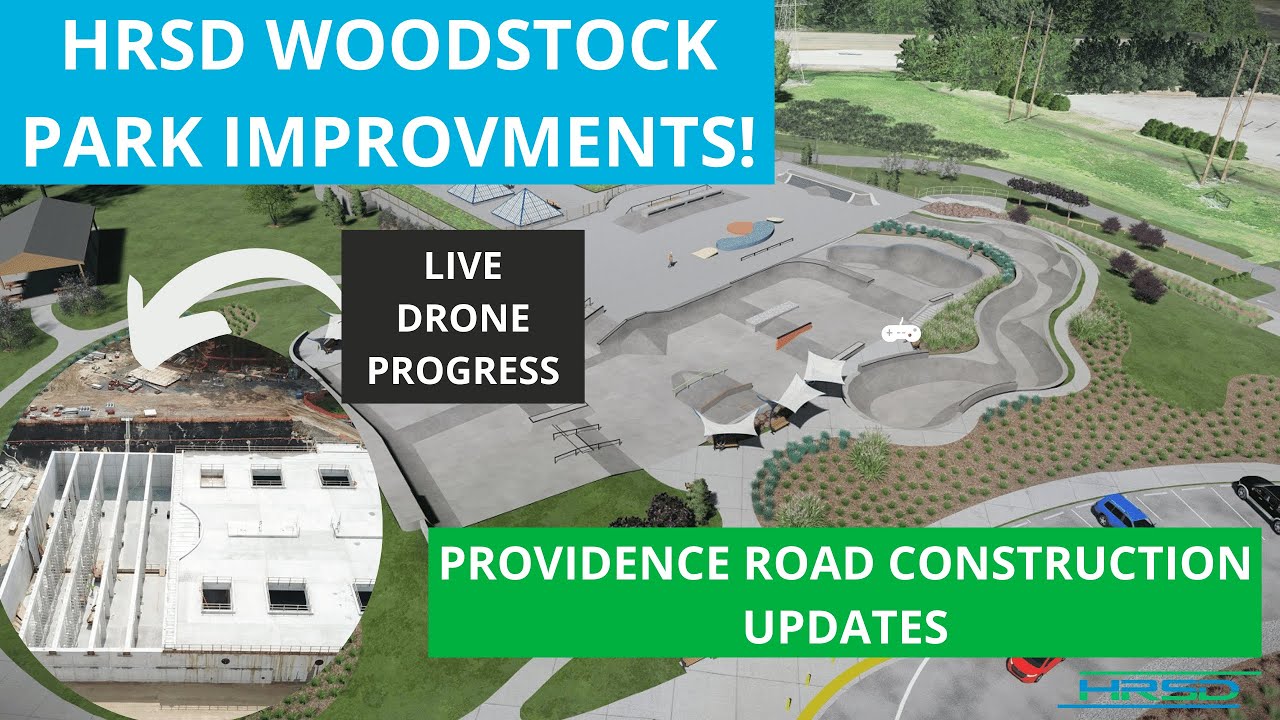 HRSD WOODSTOCK PARK IMPROVMENTS!

LIVE DRONE PROGRESS

PROVIDENCE ROAD CONSTRUCTION UPDATES

HRSD